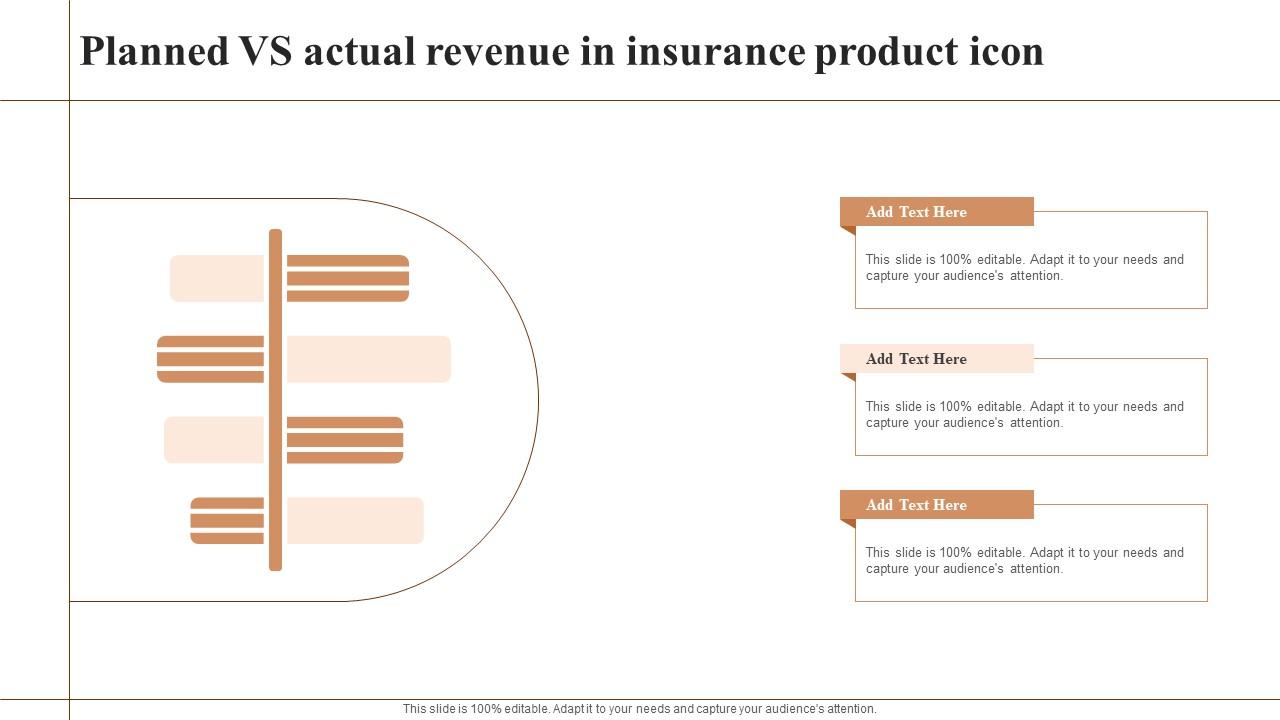 Planned VS actual revenue in insurance product icon

Add Text Here

This slide is 100% editable. Adapt it to your needs and capture your audience's attention.

Add Text Here

This slide is 100% editable. Adapt it to your needs and capture your audience's attention.

Add Text Here

This slide is 100% editable. Adapt it to your needs and capture your audience's attention.

This slide is 100% editable. Adapt it to your needs and capture your audience's attention.